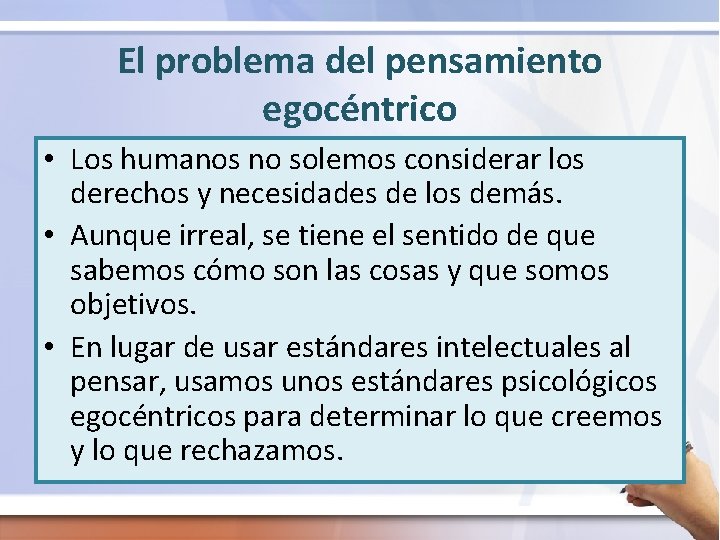 El problema del pensamiento egocéntrico

• Los humanos no solemos considerar los derechos y necesidades de los demás.
• Aunque irreal, se tiene el sentido de que sabemos cómo son las cosas y que somos objetivos.
• En lugar de usar estándares intelectuales al pensar, usamos unos estándares psicológicos egocéntricos para determinar lo que creemos y lo que rechazamos.